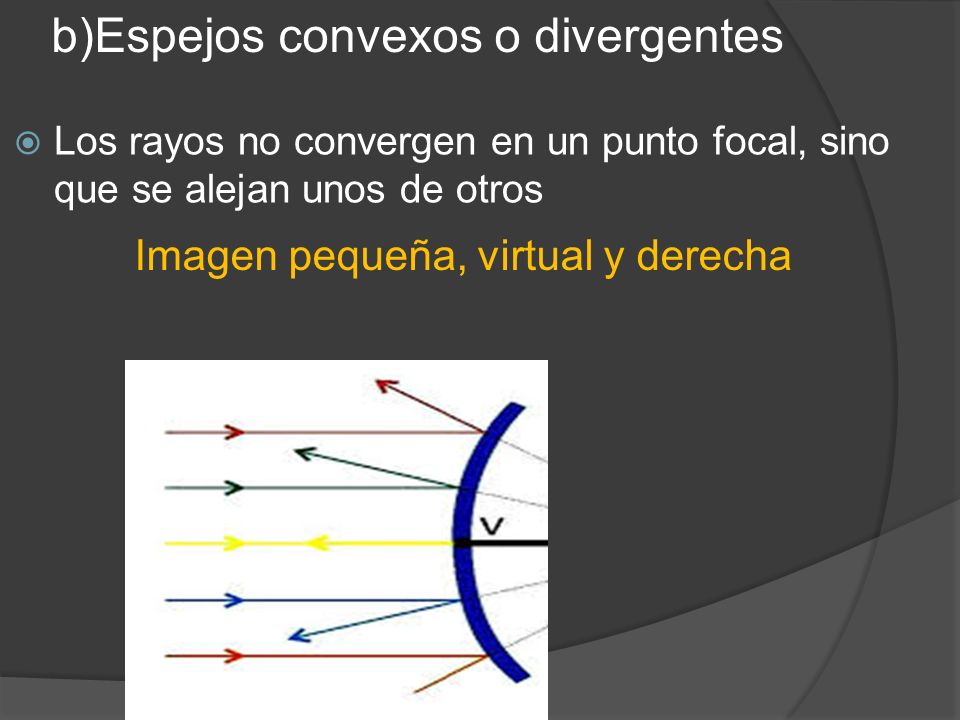 b)Espejos convexos o divergentes

Los rayos no convergen en un punto focal, sino que se alejan unos de otros

Imagen pequeña, virtual y derecha

V